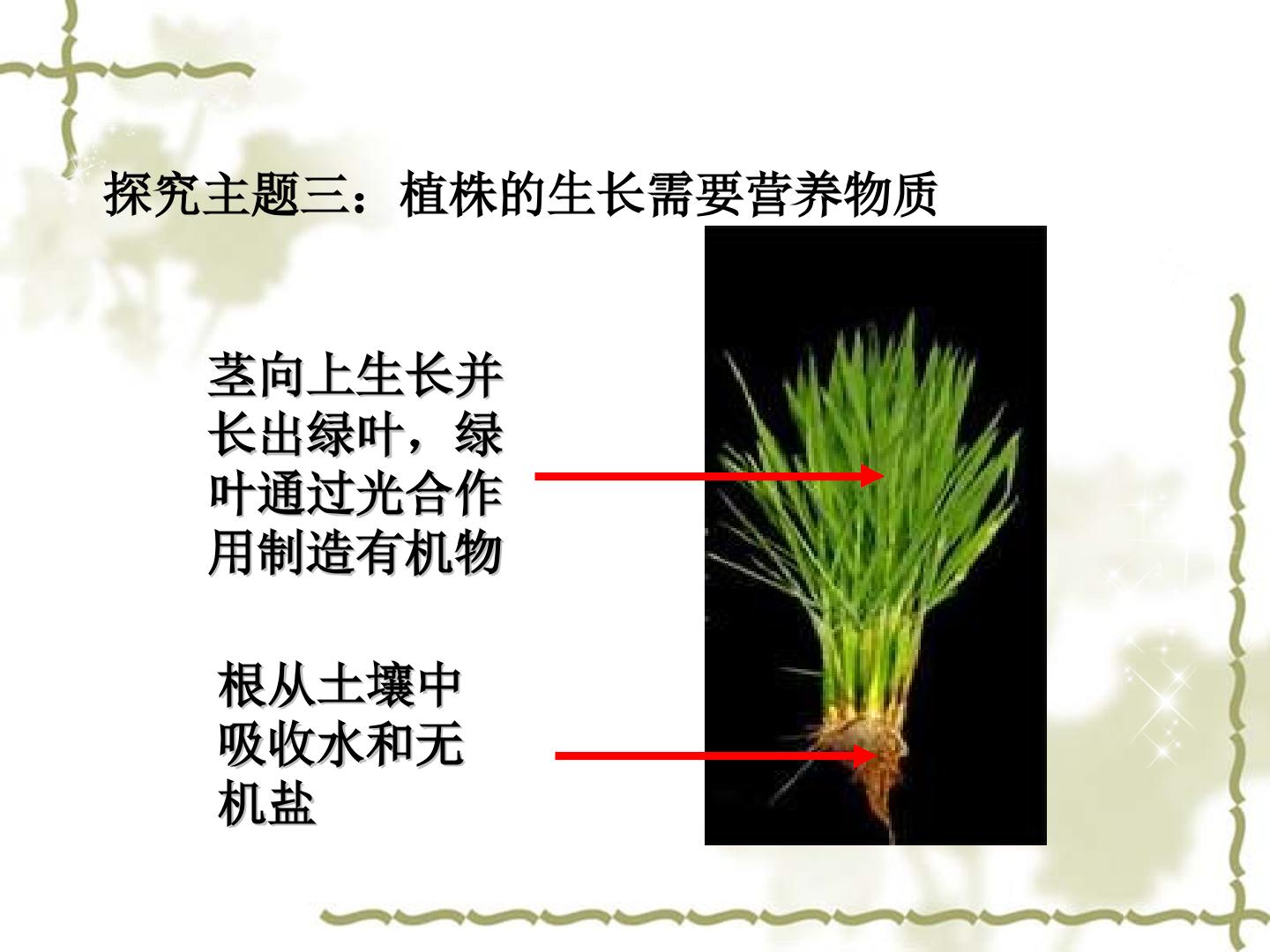 探究主题三：植株的生长需要营养物质

茎向上生长并长出绿叶，绿叶通过光合作用制造有机物

根从土壤中吸收水和无机盐